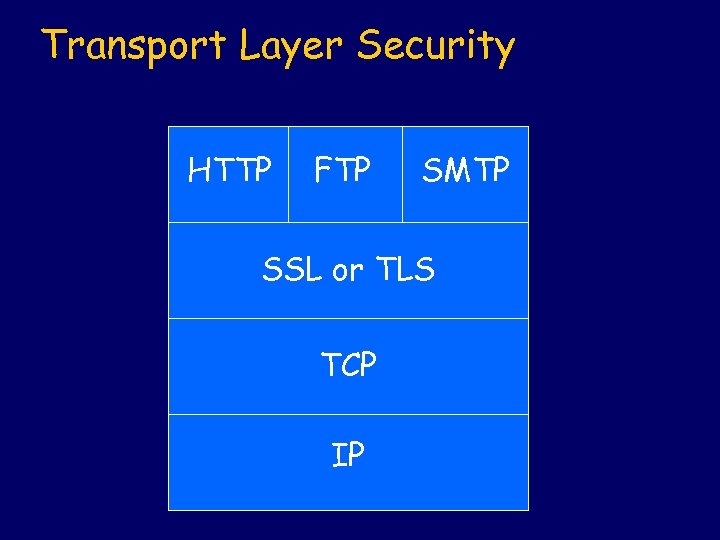 Transport Layer Security

HTTP FTP SMTP

SSL or TLS

TCP

IP